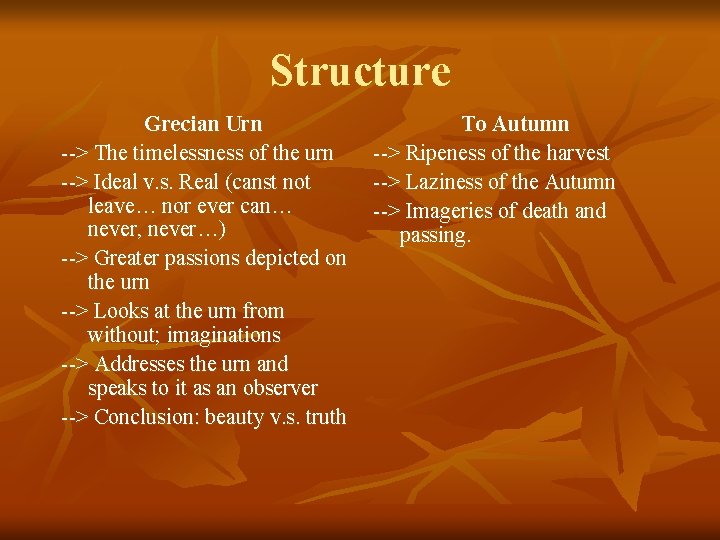 Structure

Grecian Urn

--> The timelessness of the urn

--> Ideal v.s. Real (canst not leave… nor ever can… never, never…)

--> Greater passions depicted on the urn

--> Looks at the urn from without; imaginations

--> Addresses the urn and speaks to it as an observer

--> Conclusion: beauty v.s. truth

To Autumn

--> Ripeness of the harvest

--> Laziness of the Autumn

--> Imageries of death and passing.